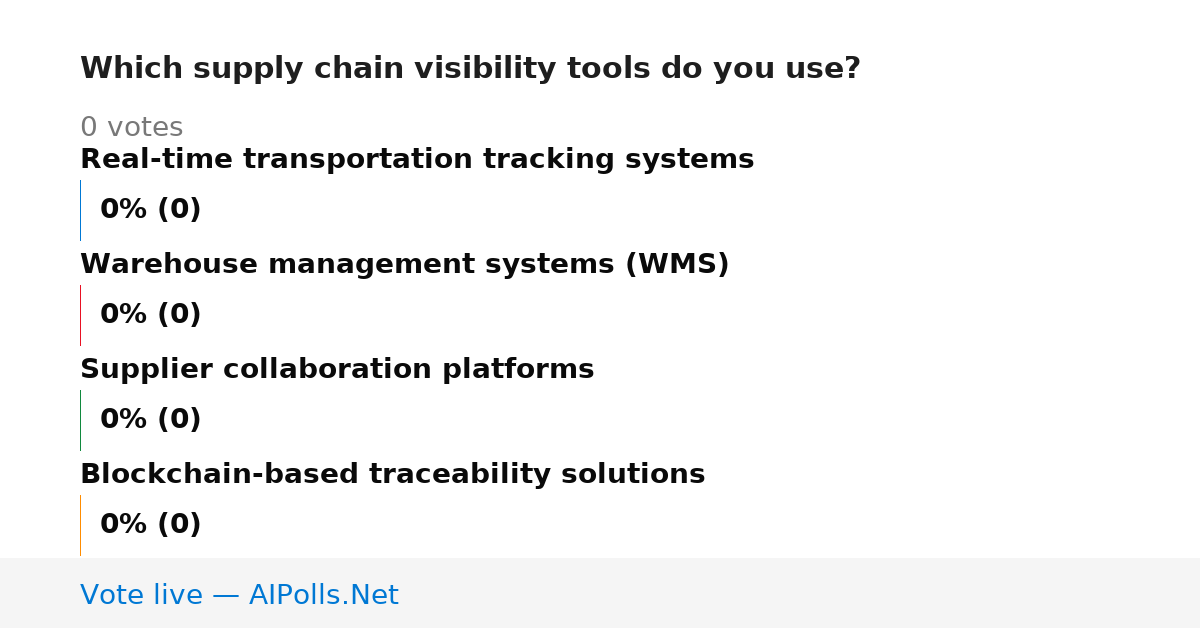 Which supply chain visibility tools do you use?

0 votes

Real-time transportation tracking systems

0% (0)

Warehouse management systems (WMS)

0% (0)

Supplier collaboration platforms

0% (0)

Blockchain-based traceability solutions

0% (0)

Vote live — AIPolls.Net